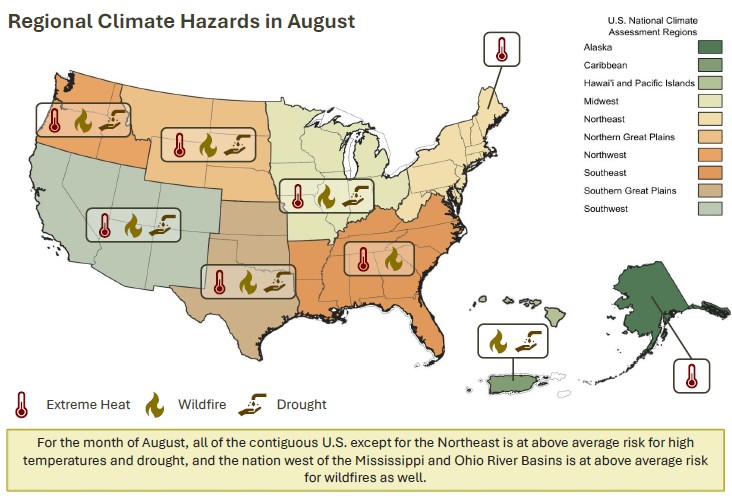 Regional Climate Hazards in August

U.S. National Climate Assessment Regions

Alaska
Caribbean
Hawai'i and Pacific Islands
Midwest
Northeast
Northern Great Plains
Northwest
Southeast
Southern Great Plains
Southwest

Extreme Heat  Wildfire  Drought

For the month of August, all of the contiguous U.S. except for the Northeast is at above average risk for high temperatures and drought, and the nation west of the Mississippi and Ohio River Basins is at above average risk for wildfires as well.